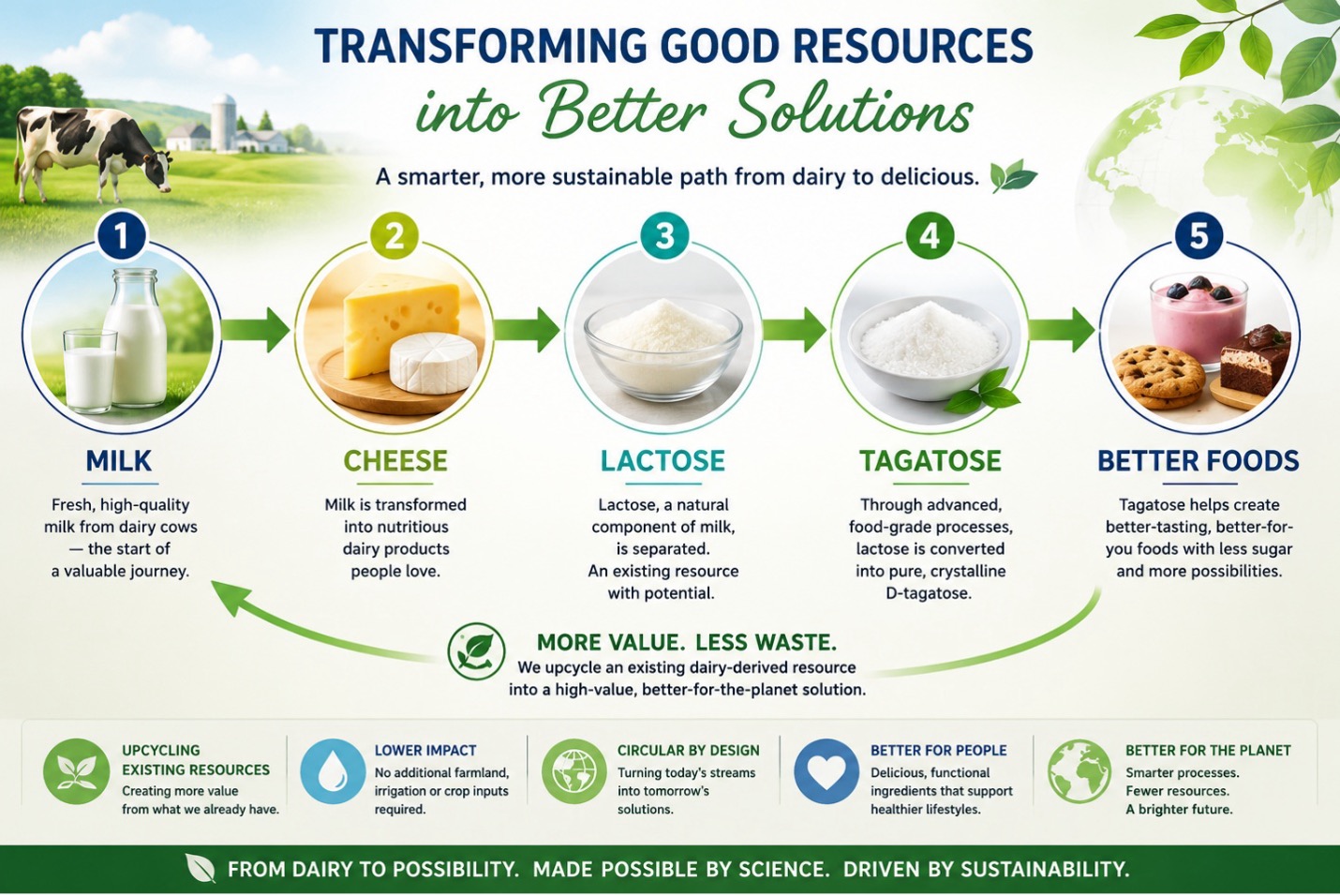 TRANSFORMING GOOD RESOURCES
into Better Solutions

A smarter, more sustainable path from dairy to delicious.

1
MILK
Fresh, high-quality milk from dairy cows — the start of a valuable journey.

2
CHEESE
Milk is transformed into nutritious dairy products people love.

3
LACTOSE
Lactose, a natural component of milk, is separated. An existing resource with potential.

4
TAGATOSE
Through advanced, food-grade processes, lactose is converted into pure, crystalline D-tagatose.

5
BETTER FOODS
Tagatose helps create better-tasting, better-for-you foods with less sugar and more possibilities.

MORE VALUE. LESS WASTE.
We upcycle an existing dairy-derived resource into a high-value, better-for-the-planet solution.

UPCYCLING EXISTING RESOURCES
Creating more value from what we already have.

LOWER IMPACT
No additional farmland, irrigation or crop inputs required.

CIRCULAR BY DESIGN
Turning today's streams into tomorrow's solutions.

BETTER FOR PEOPLE
Delicious, functional ingredients that support healthier lifestyles.

BETTER FOR THE PLANET
Smarter processes. Fewer resources. A brighter future.

FROM DAIRY TO POSSIBILITY. MADE POSSIBLE BY SCIENCE. DRIVEN BY SUSTAINABILITY.